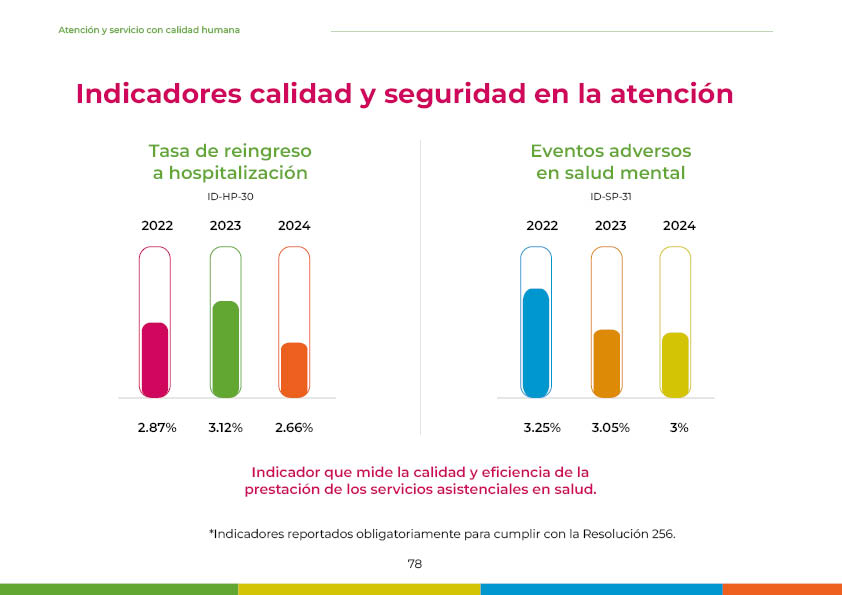 Atención y servicio con calidad humana

Indicadores calidad y seguridad en la atención

Tasa de reingreso a hospitalización

ID-HP-30

2022 2023 2024

2.87% 3.12% 2.66%

Eventos adversos en salud mental

ID-SP-31

2022 2023 2024

3.25% 3.05% 3%

Indicador que mide la calidad y eficiencia de la prestación de los servicios asistenciales en salud.

*Indicadores reportados obligatoriamente para cumplir con la Resolución 256.

78